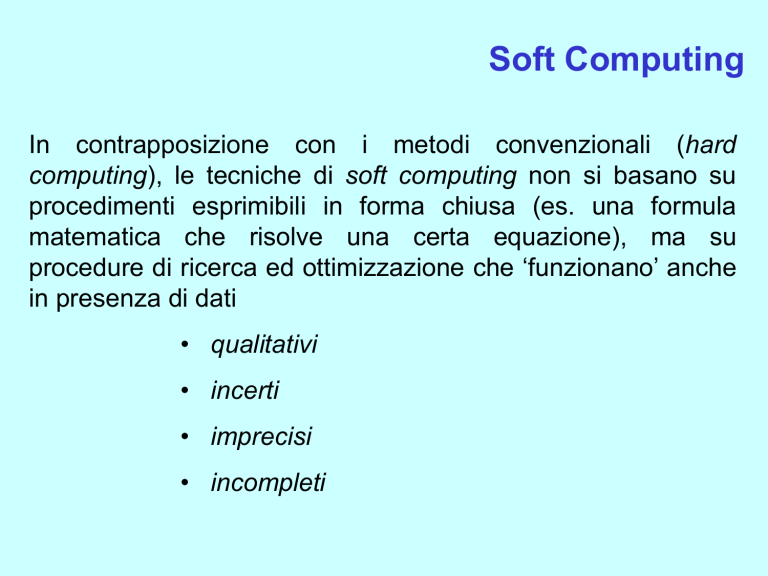 Soft Computing

In contrapposizione con i metodi convenzionali (hard computing), le tecniche di soft computing non si basano su procedimenti esprimibili in forma chiusa (es. una formula matematica che risolve una certa equazione), ma su procedure di ricerca ed ottimizzazione che ‘funzionano’ anche in presenza di dati

• qualitativi
• incerti
• imprecisi
• incompleti